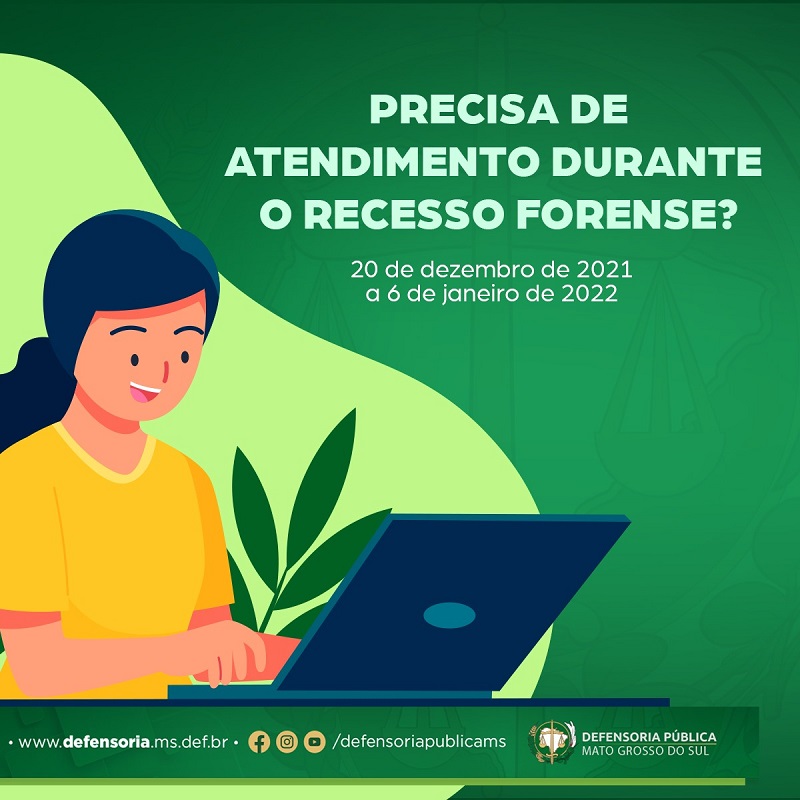 PRECISA DE ATENDIMENTO DURANTE O RECESSO FORENSE?

20 de dezembro de 2021 a 6 de janeiro de 2022

• www.defensoria.ms.def.br • /defensoriapublicams

DEFENSORIA PÚBLICA
MATO GROSSO DO SUL